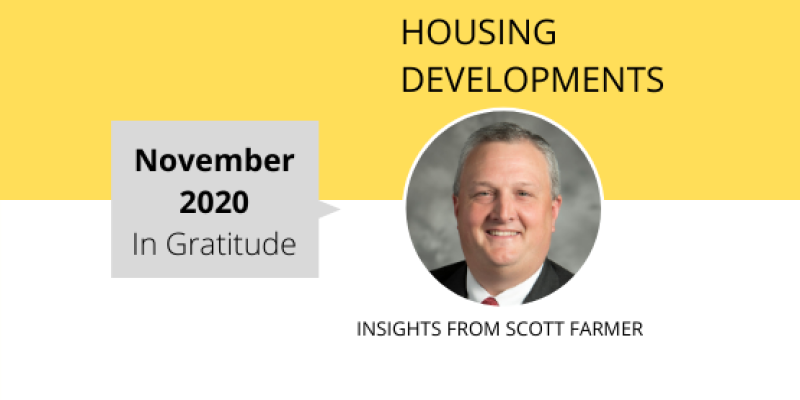 HOUSING DEVELOPMENTS

November 2020
In Gratitude

INSIGHTS FROM SCOTT FARMER